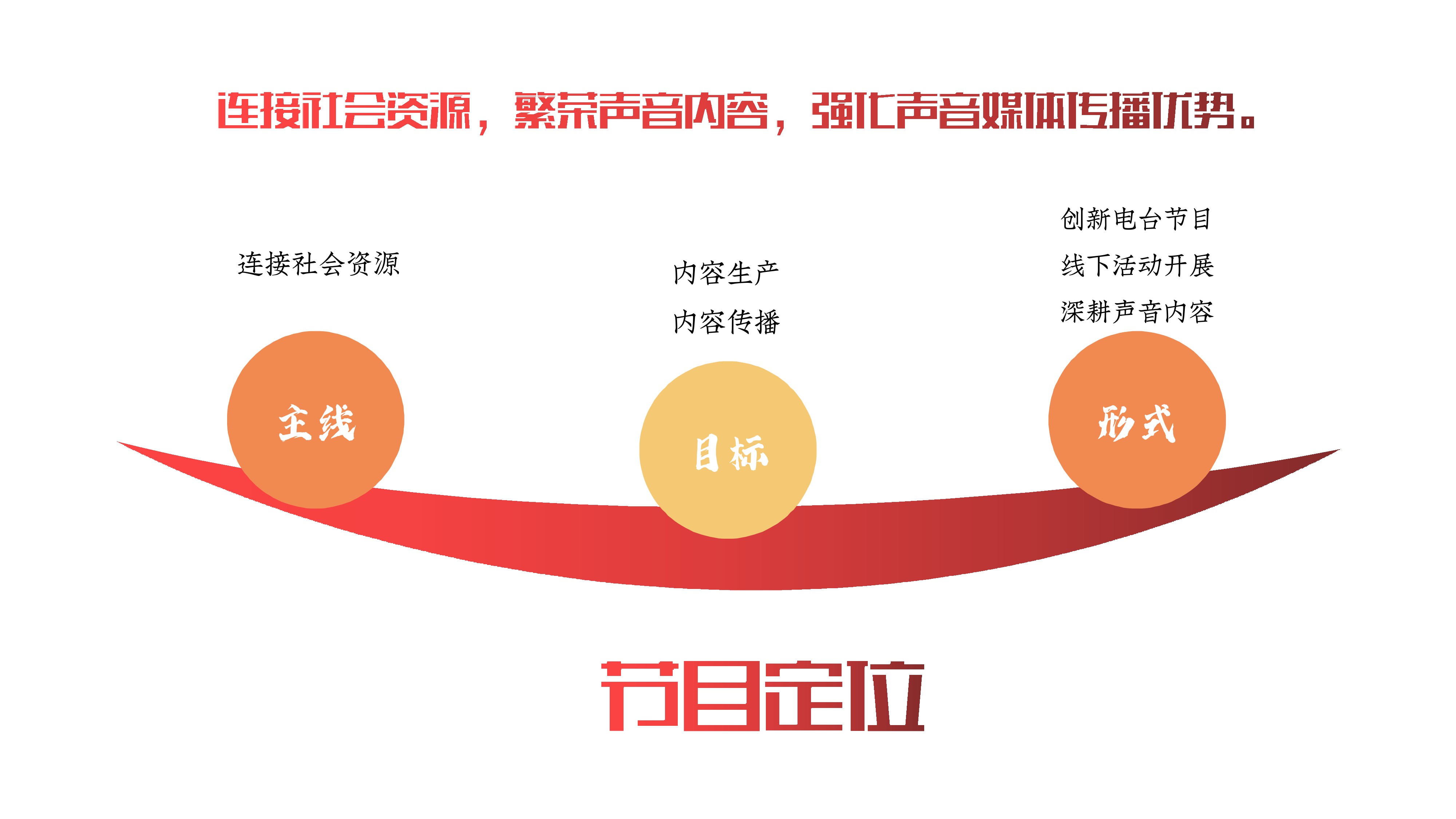 连接社会资源，繁荣声音内容，强化声音媒体传播优势。

连接社会资源

主线

内容生产

内容传播

目标

创新电台节目

线下活动开展

深耕声音内容

形式

节目定位